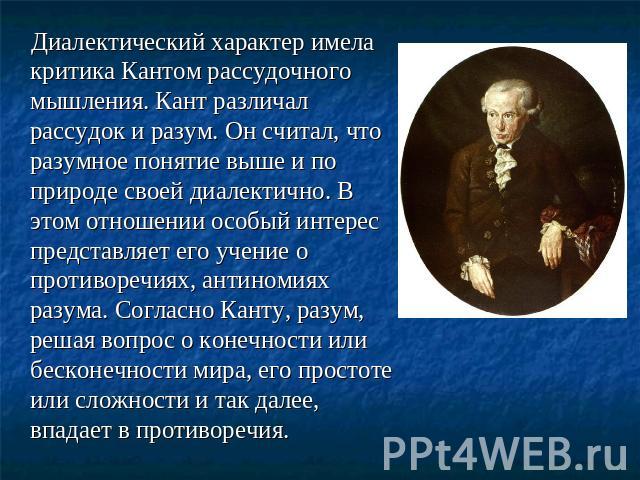 Диалектический характер имела критика Кантом рассудочного мышления. Кант различал рассудок и разум. Он считал, что разумное понятие выше и по природе своей диалектично. В этом отношении особый интерес представляет его учение о противоречиях, антиномиях разума. Согласно Канту, разум, решая вопрос о конечности или бесконечности мира, его простоте или сложности и так далее, впадает в противоречия.

PPt4WEB.ru